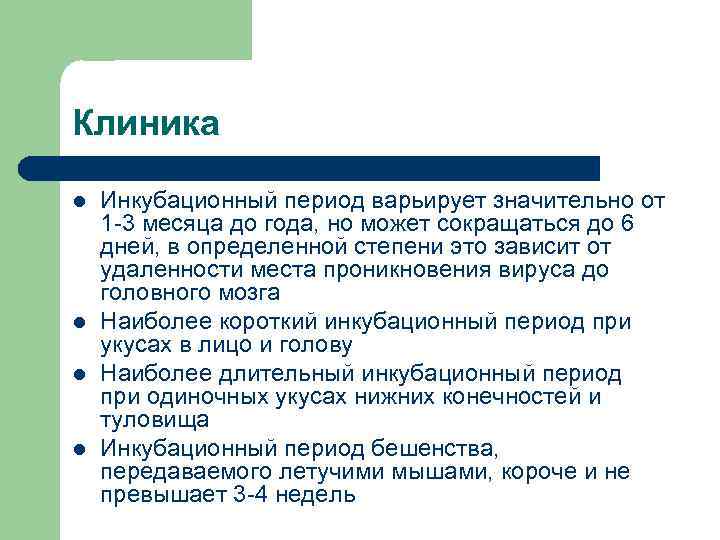 Клиника

- Инкубационный период варьирует значительно от 1-3 месяца до года, но может сокращаться до 6 дней, в определенной степени это зависит от удаленности места проникновения вируса до головного мозга
- Наиболее короткий инкубационный период при укусах в лицо и голову
- Наиболее длительный инкубационный период при одиночных укусах нижних конечностей и туловища
- Инкубационный период бешенства, передаваемого летучими мышами, короче и не превышает 3-4 недель